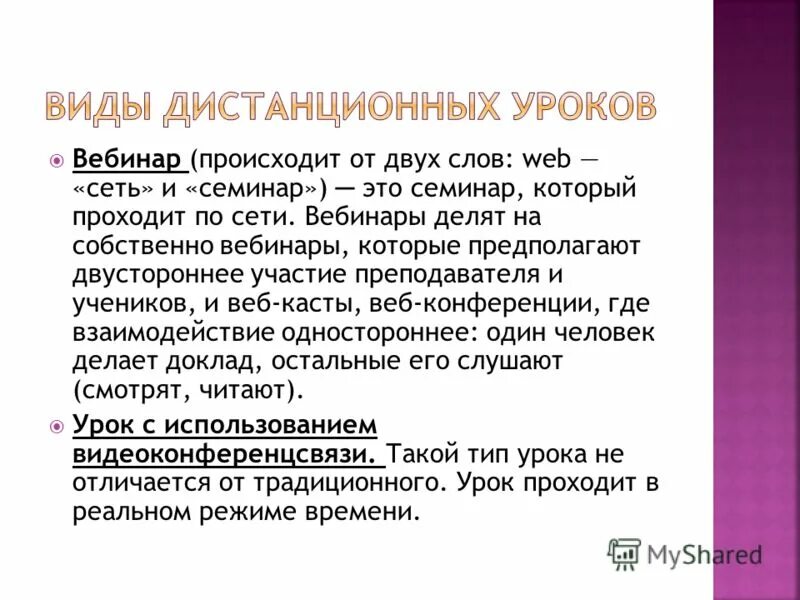 ВИДЫ ДИСТАНЦИОННЫХ УРОКОВ

Вебинар (происходит от двух слов: web — «сеть» и «семинар») — это семинар, который проходит по сети. Вебинары делят на собственно вебинары, которые предполагают двустороннее участие преподавателя и учеников, и веб-касты, веб-конференции, где взаимодействие одностороннее: один человек делает доклад, остальные его слушают (смотрят, читают).

Урок с использованием видеоконференцсвязи. Такой тип урока не отличается от традиционного. Урок проходит в реальном режиме времени.

MyShared